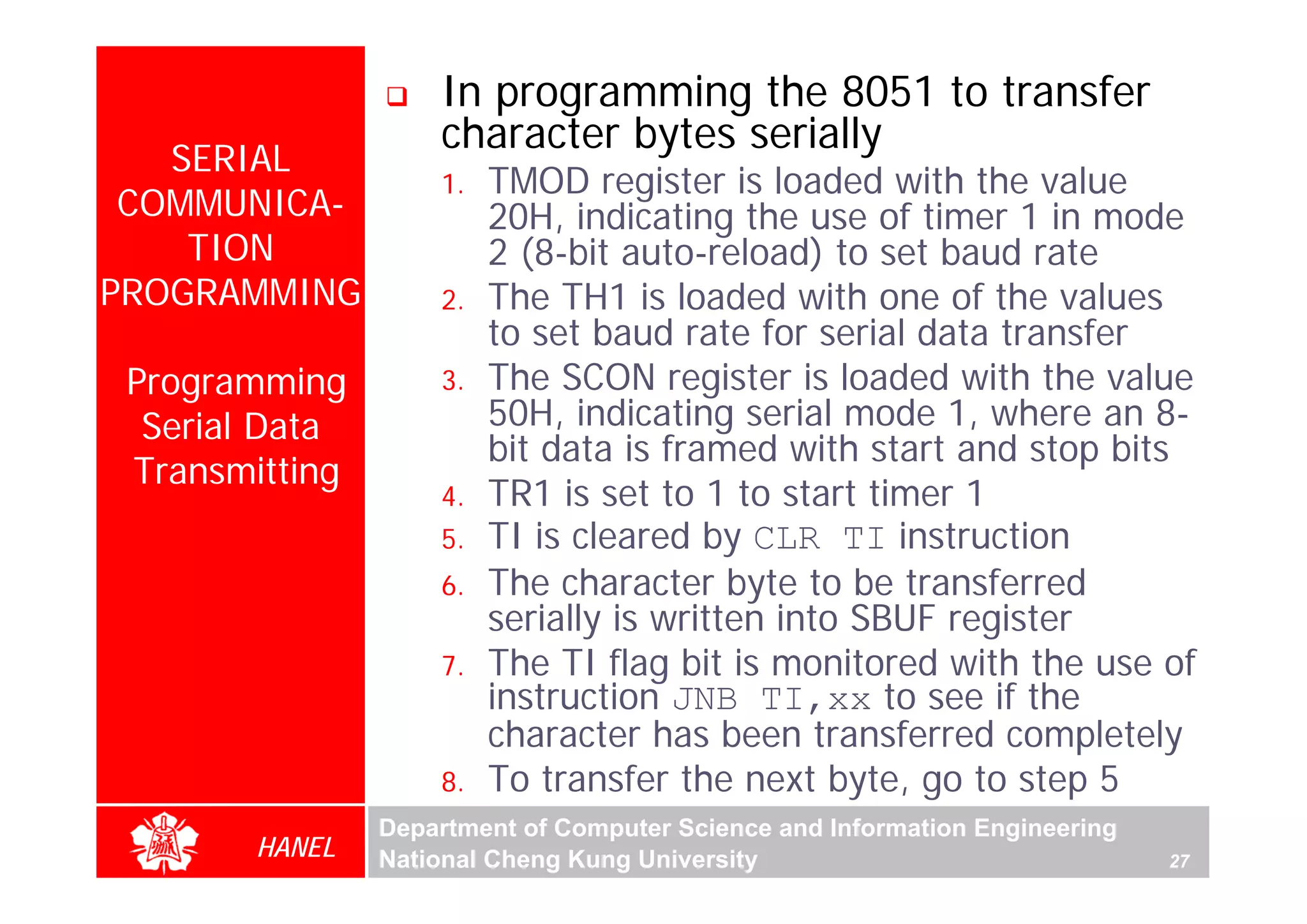 SERIAL COMMUNICATION PROGRAMMING

Programming Serial Data Transmitting

❑ In programming the 8051 to transfer character bytes serially

1. TMOD register is loaded with the value 20H, indicating the use of timer 1 in mode 2 (8-bit auto-reload) to set baud rate
2. The TH1 is loaded with one of the values to set baud rate for serial data transfer
3. The SCON register is loaded with the value 50H, indicating serial mode 1, where an 8-bit data is framed with start and stop bits
4. TR1 is set to 1 to start timer 1
5. TI is cleared by CLR TI instruction
6. The character byte to be transferred serially is written into SBUF register
7. The TI flag bit is monitored with the use of instruction JNB TI,xx to see if the character has been transferred completely
8. To transfer the next byte, go to step 5

HANEL

Department of Computer Science and Information Engineering
National Cheng Kung University

27